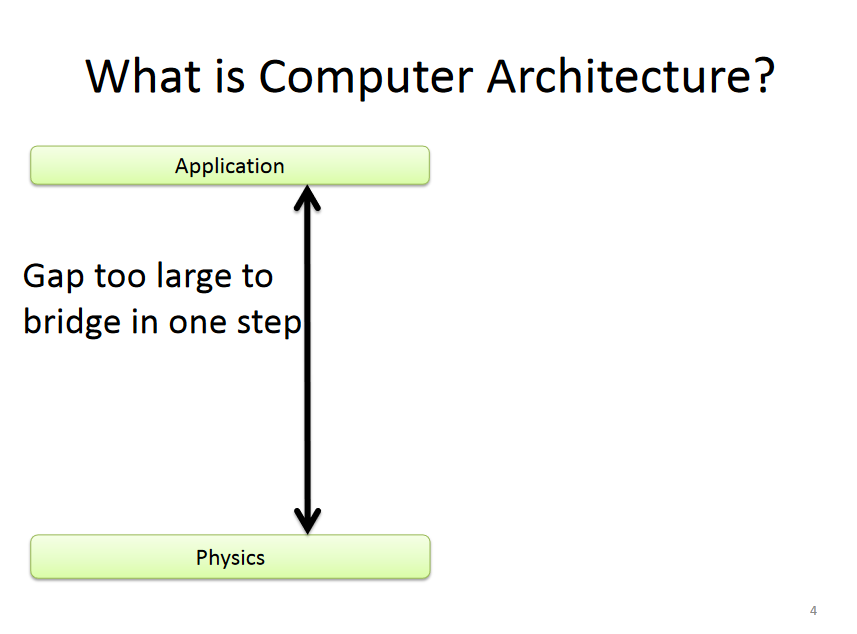 What is Computer Architecture?

Application

Gap too large to bridge in one step

Physics

4